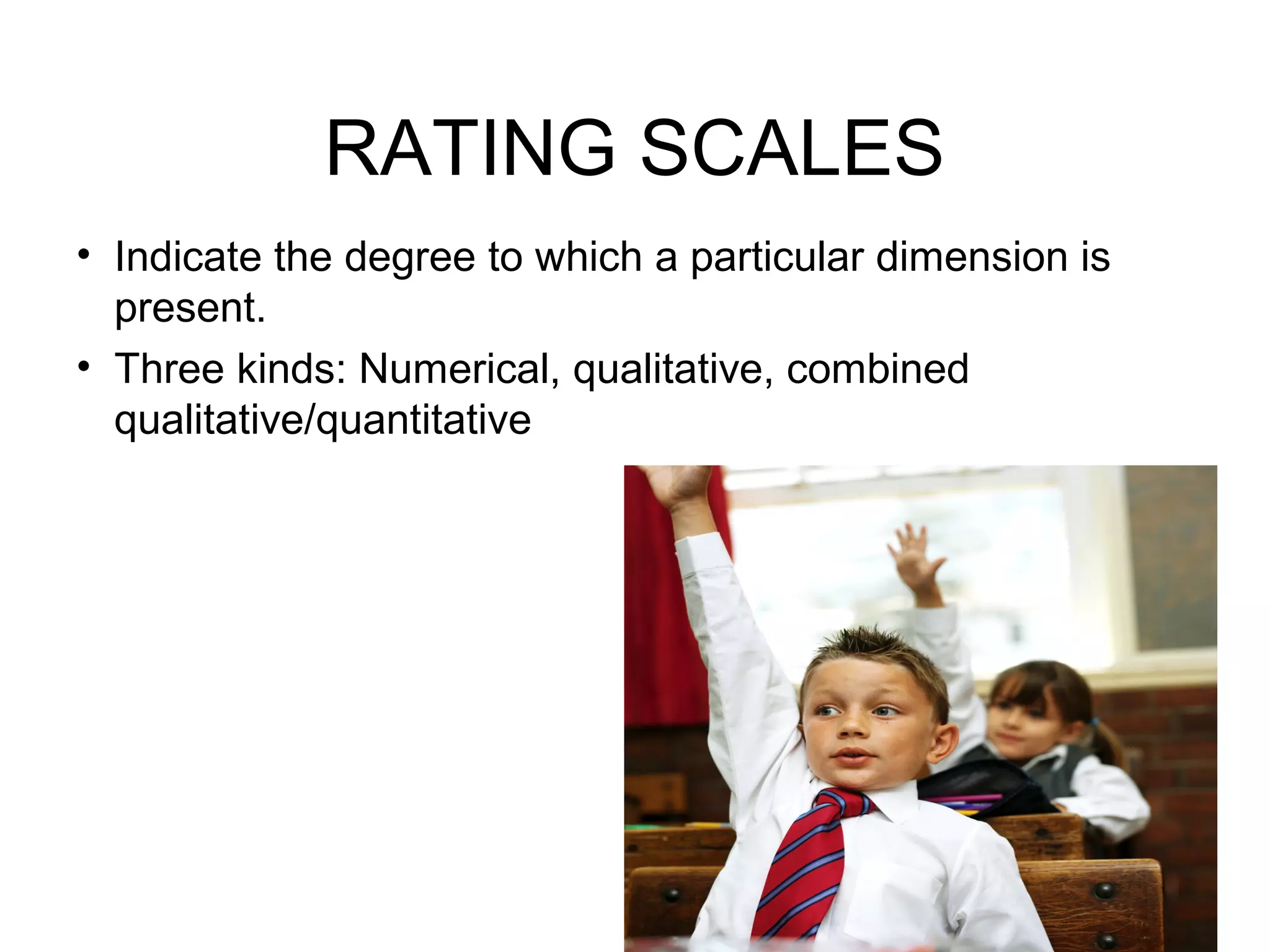 RATING SCALES

• Indicate the degree to which a particular dimension is present.

• Three kinds: Numerical, qualitative, combined qualitative/quantitative